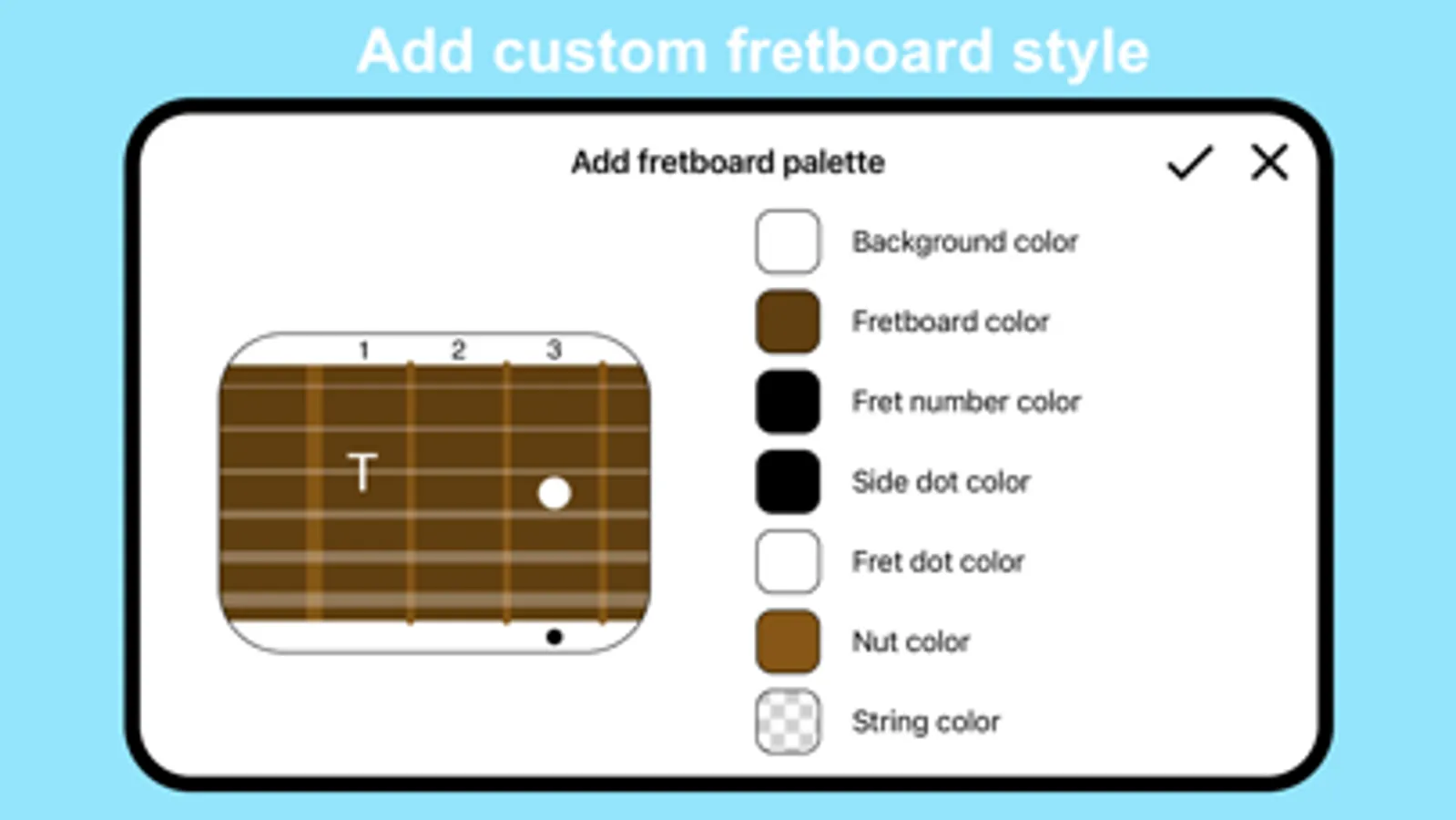 Add custom fretboard style

Add fretboard palette

1 2 3

T

Background color
Fretboard color
Fret number color
Side dot color
Fret dot color
Nut color
String color